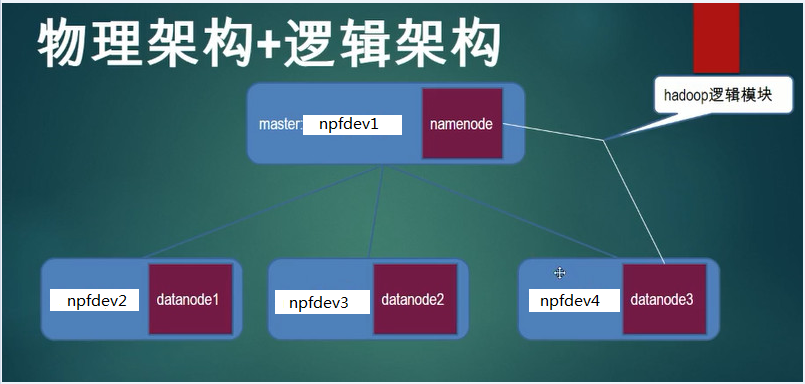 物理架构+逻辑架构

hadoop逻辑模块

master: npfdev1

namenode

npfdev2

datanode1

npfdev3

datanode2

npfdev4

datanode3